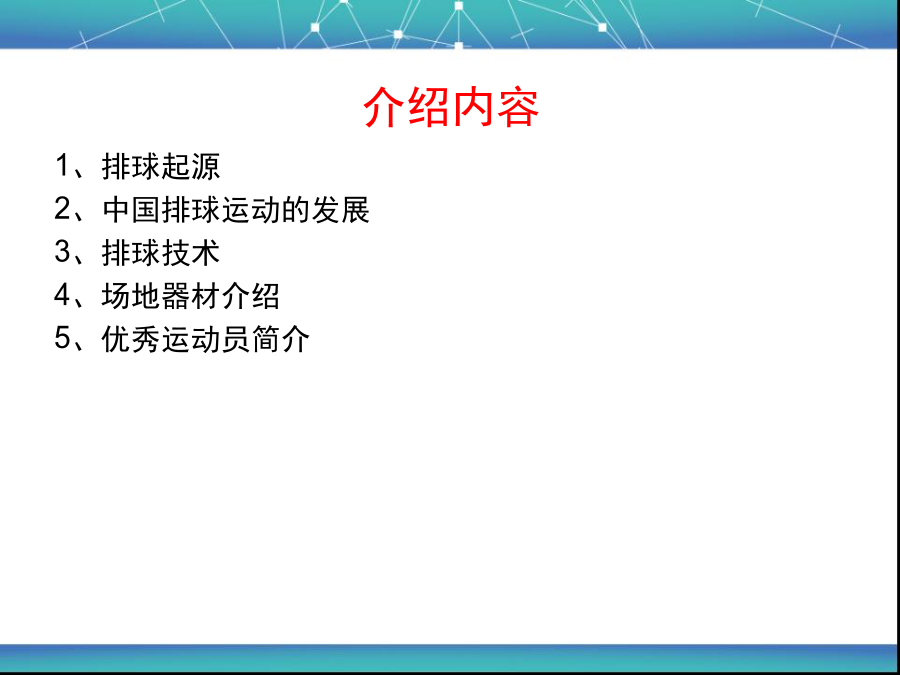 介绍内容

1、排球起源
2、中国排球运动的发展
3、排球技术
4、场地器材介绍
5、优秀运动员简介